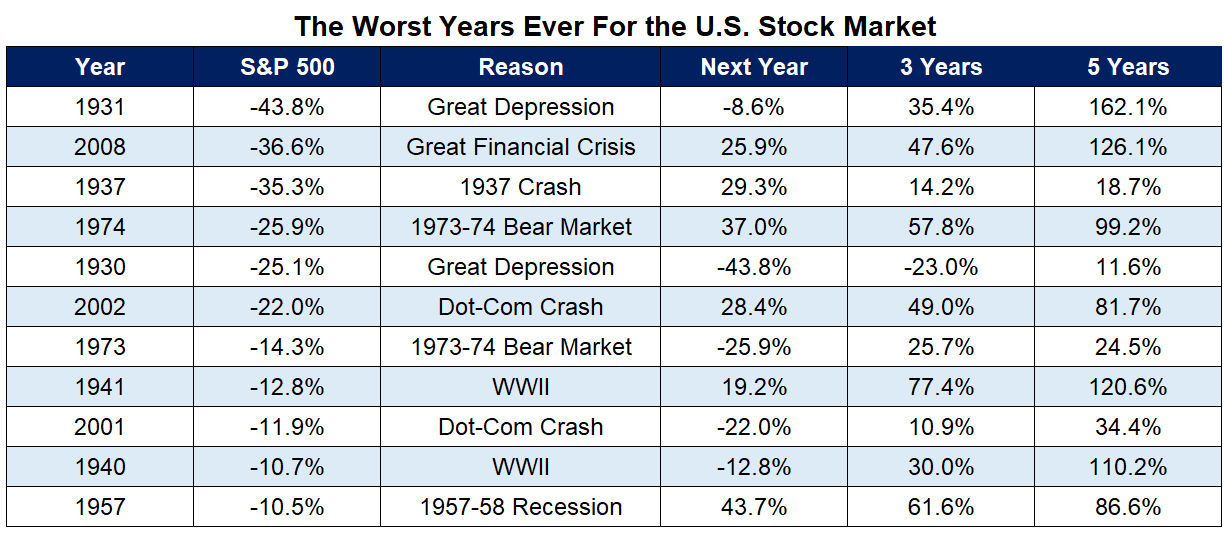 The Worst Years Ever For the U.S. Stock Market

| Year | S&P 500 | Reason | Next Year | 3 Years | 5 Years |
|---|---|---|---|---|---|
| 1931 | -43.8% | Great Depression | -8.6% | 35.4% | 162.1% |
| 2008 | -36.6% | Great Financial Crisis | 25.9% | 47.6% | 126.1% |
| 1937 | -35.3% | 1937 Crash | 29.3% | 14.2% | 18.7% |
| 1974 | -25.9% | 1973-74 Bear Market | 37.0% | 57.8% | 99.2% |
| 1930 | -25.1% | Great Depression | -43.8% | -23.0% | 11.6% |
| 2002 | -22.0% | Dot-Com Crash | 28.4% | 49.0% | 81.7% |
| 1973 | -14.3% | 1973-74 Bear Market | -25.9% | 25.7% | 24.5% |
| 1941 | -12.8% | WWII | 19.2% | 77.4% | 120.6% |
| 2001 | -11.9% | Dot-Com Crash | -22.0% | 10.9% | 34.4% |
| 1940 | -10.7% | WWII | -12.8% | 30.0% | 110.2% |
| 1957 | -10.5% | 1957-58 Recession | 43.7% | 61.6% | 86.6% |